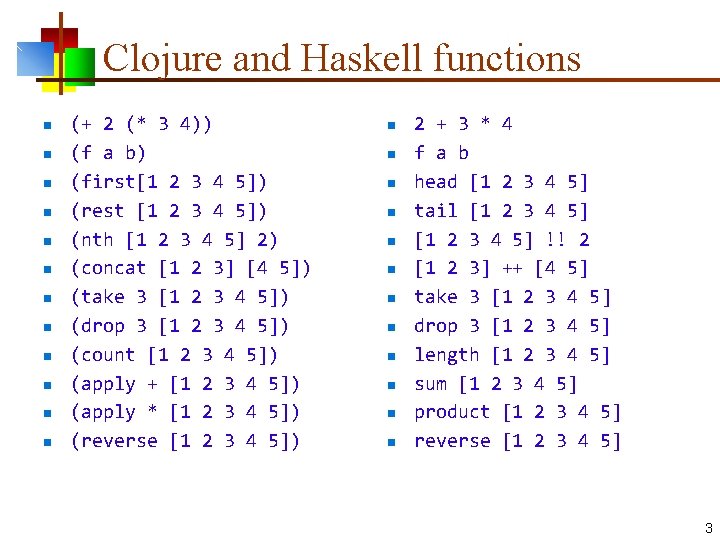 Clojure and Haskell functions

- (+ 2 (* 3 4))
- (f a b)
- (first[1 2 3 4 5])
- (rest [1 2 3 4 5])
- (nth [1 2 3 4 5] 2)
- (concat [1 2 3] [4 5])
- (take 3 [1 2 3 4 5])
- (drop 3 [1 2 3 4 5])
- (count [1 2 3 4 5])
- (apply + [1 2 3 4 5])
- (apply * [1 2 3 4 5])
- (reverse [1 2 3 4 5])

- 2 + 3 * 4
- f a b
- head [1 2 3 4 5]
- tail [1 2 3 4 5]
- [1 2 3 4 5] !! 2
- [1 2 3] ++ [4 5]
- take 3 [1 2 3 4 5]
- drop 3 [1 2 3 4 5]
- length [1 2 3 4 5]
- sum [1 2 3 4 5]
- product [1 2 3 4 5]
- reverse [1 2 3 4 5]

3